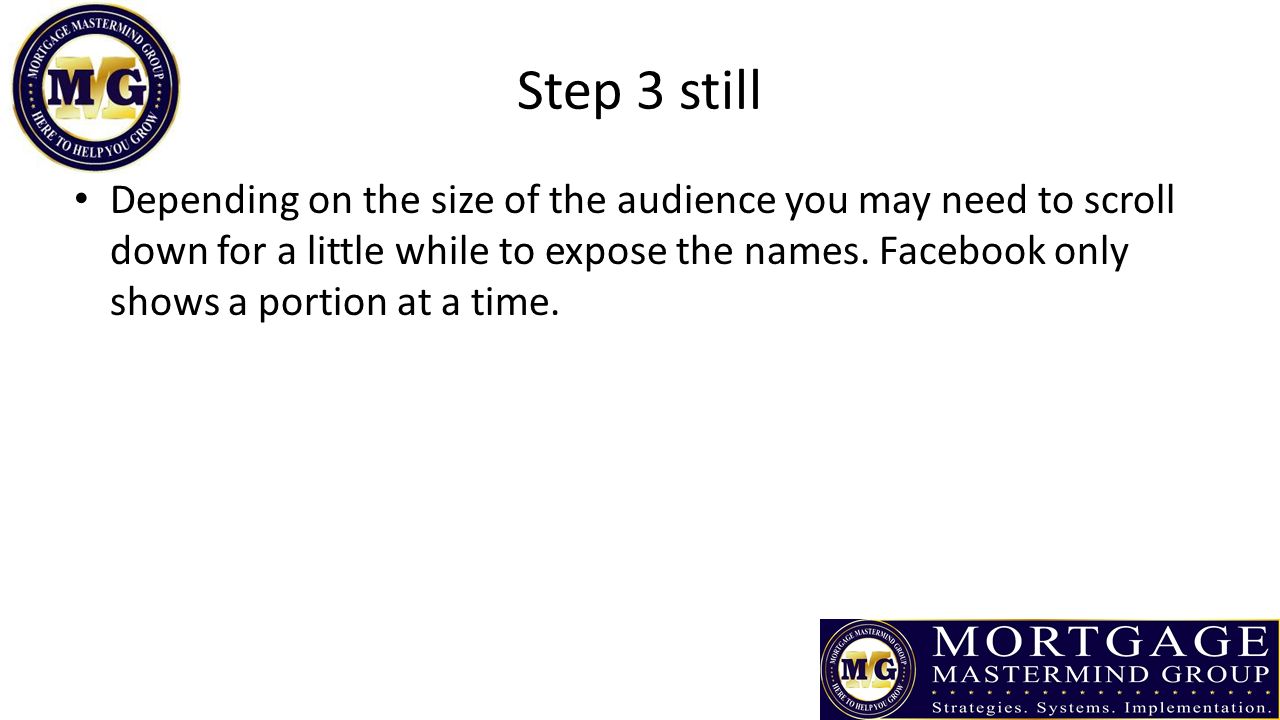 MORTGAGE MASTERMIND GROUP
MMG
HERE TO HELP YOU GROW

Step 3 still

• Depending on the size of the audience you may need to scroll down for a little while to expose the names. Facebook only shows a portion at a time.

MORTGAGE MASTERMIND GROUP
MMG
HERE TO HELP YOU GROW
MORTGAGE
MASTERMIND GROUP
Strategies. Systems. Implementation.